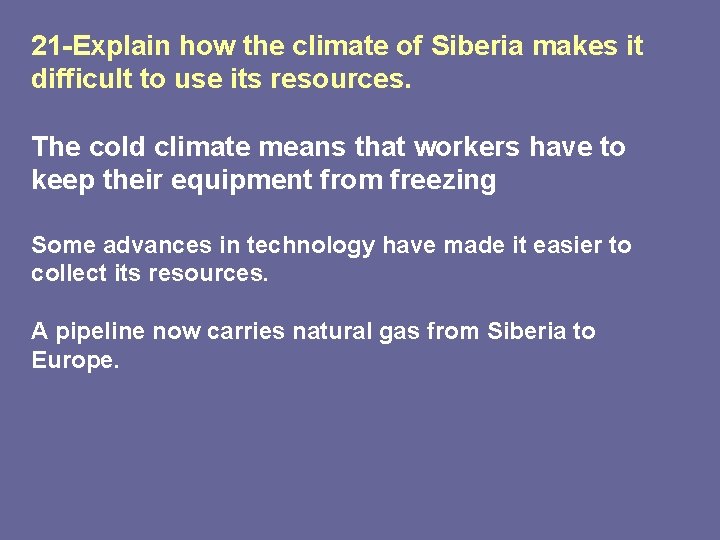 21-Explain how the climate of Siberia makes it difficult to use its resources.

The cold climate means that workers have to keep their equipment from freezing

Some advances in technology have made it easier to collect its resources.

A pipeline now carries natural gas from Siberia to Europe.